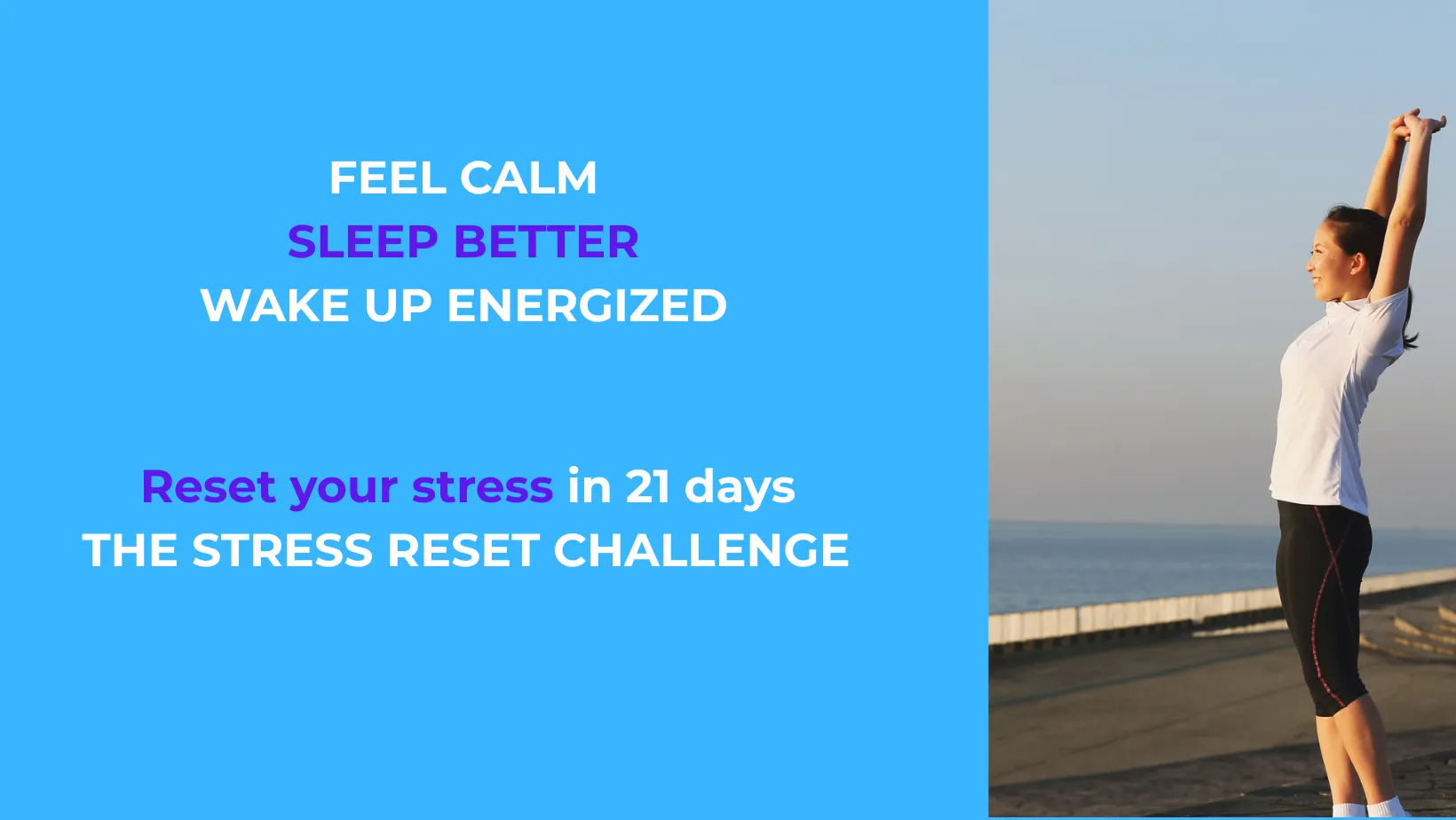 FEEL CALM
SLEEP BETTER
WAKE UP ENERGIZED

Reset your stress in 21 days
THE STRESS RESET CHALLENGE